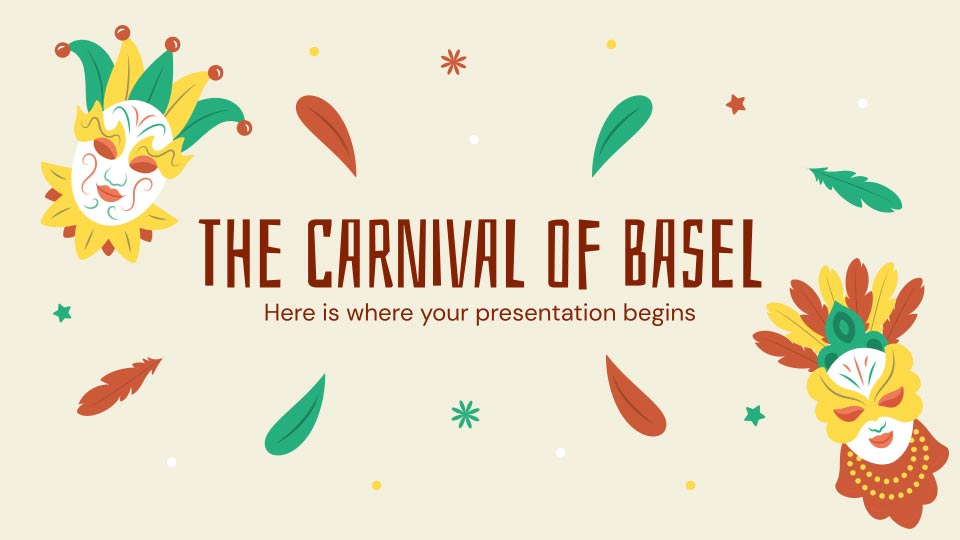 THE CARNIVAL OF BASEL
Here is where your presentation begins